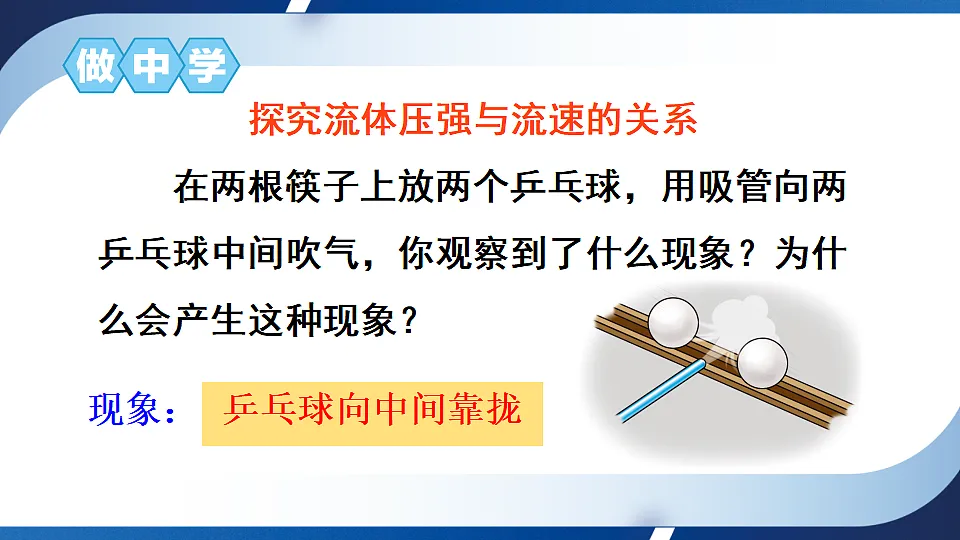 做中学

探究流体压强与流速的关系

在两根筷子上放两个乒乓球，用吸管向两乒乓球中间吹气，你观察到了什么现象？为什么会产生这种现象？

现象： 乒乓球向中间靠拢